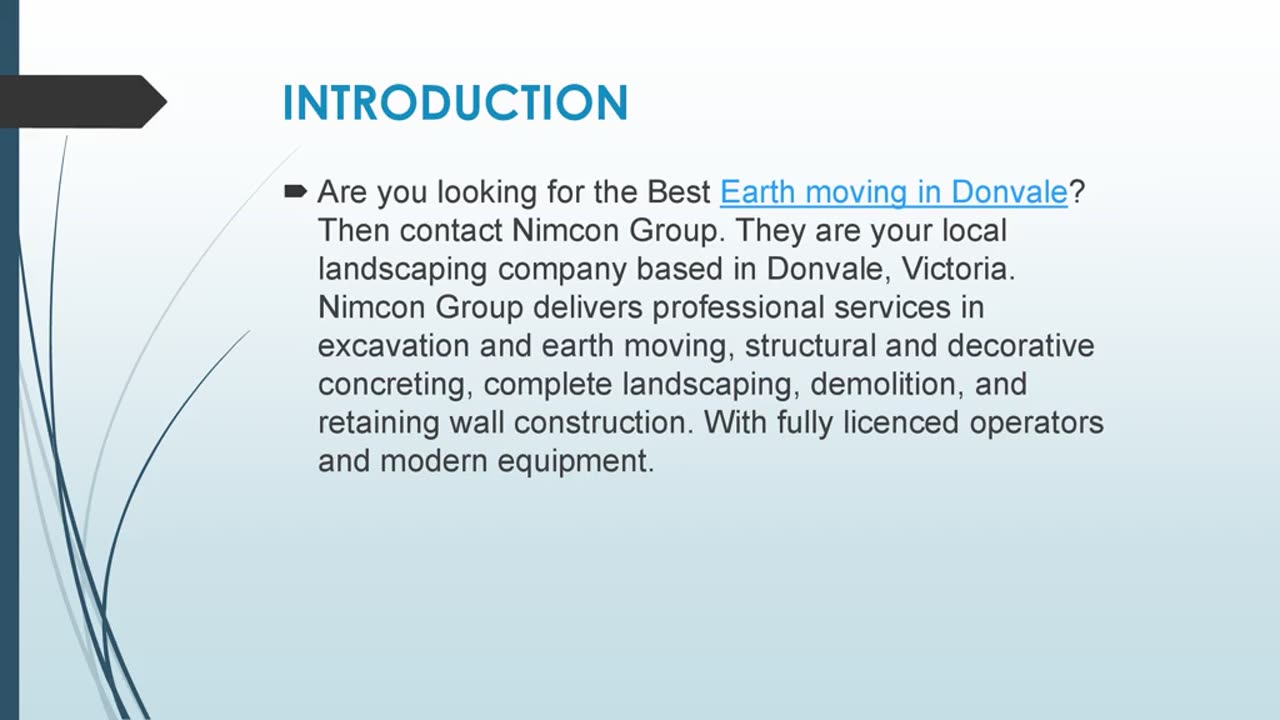 INTRODUCTION

Are you looking for the Best Earth moving in Donvale? Then contact Nimcon Group. They are your local landscaping company based in Donvale, Victoria. Nimcon Group delivers professional services in excavation and earth moving, structural and decorative concreting, complete landscaping, demolition, and retaining wall construction. With fully licenced operators and modern equipment.